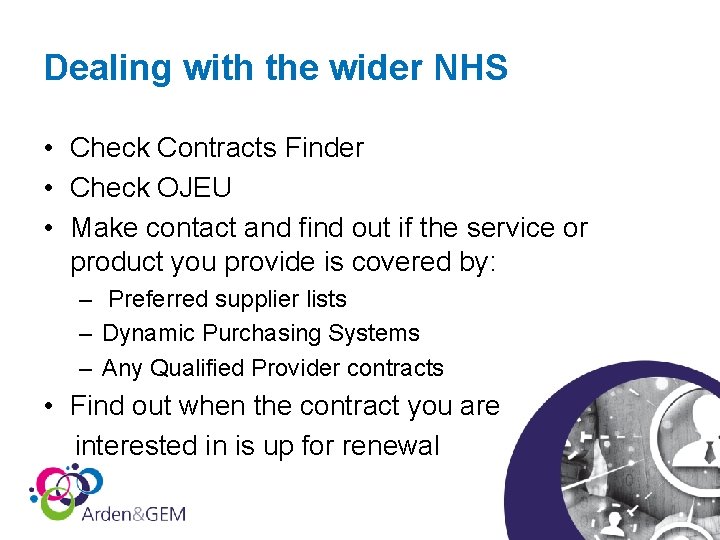 Dealing with the wider NHS

• Check Contracts Finder
• Check OJEU
• Make contact and find out if the service or product you provide is covered by:
– Preferred supplier lists
– Dynamic Purchasing Systems
– Any Qualified Provider contracts
• Find out when the contract you are interested in is up for renewal

Arden&GEM